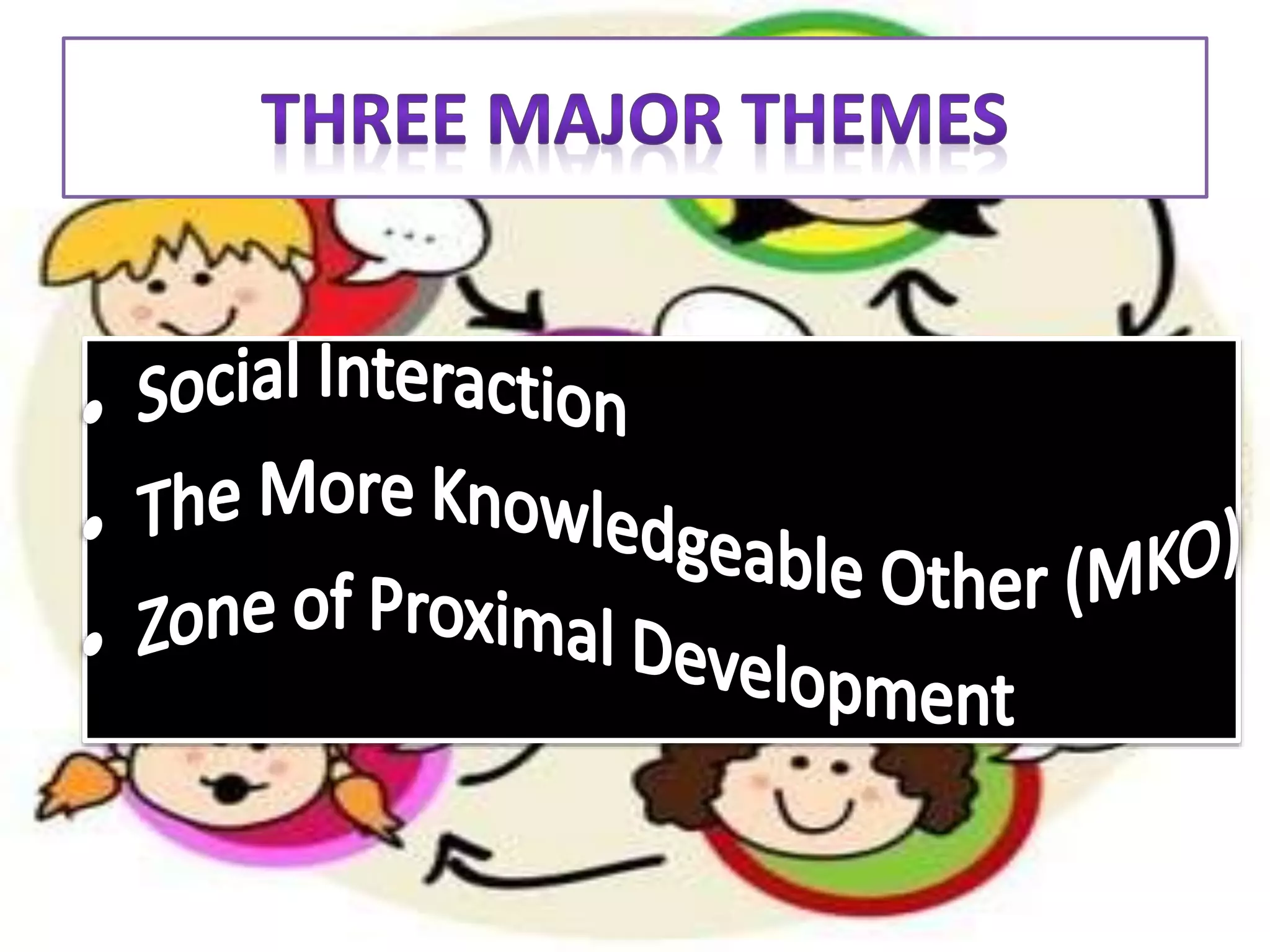 THREE MAJOR THEMES

• Social Interaction
• The More Knowledgeable Other (MKO)
• Zone of Proximal Development